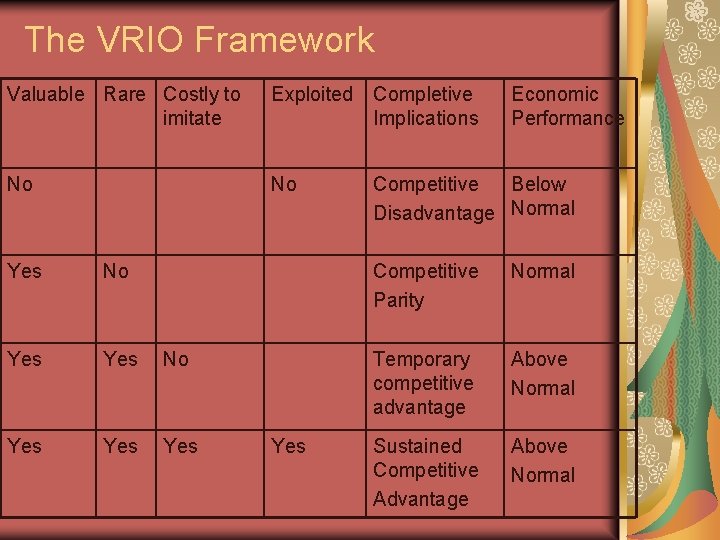 The VRIO Framework

| Valuable | Rare | Costly to imitate | Exploited | Completive Implications | Economic Performance |
|---|---|---|---|---|---|
| No | | | No | Competitive Disadvantage | Below Normal |
| Yes | No | | | Competitive Parity | Normal |
| Yes | Yes | No | | Temporary competitive advantage | Above Normal |
| Yes | Yes | Yes | Yes | Sustained Competitive Advantage | Above Normal |